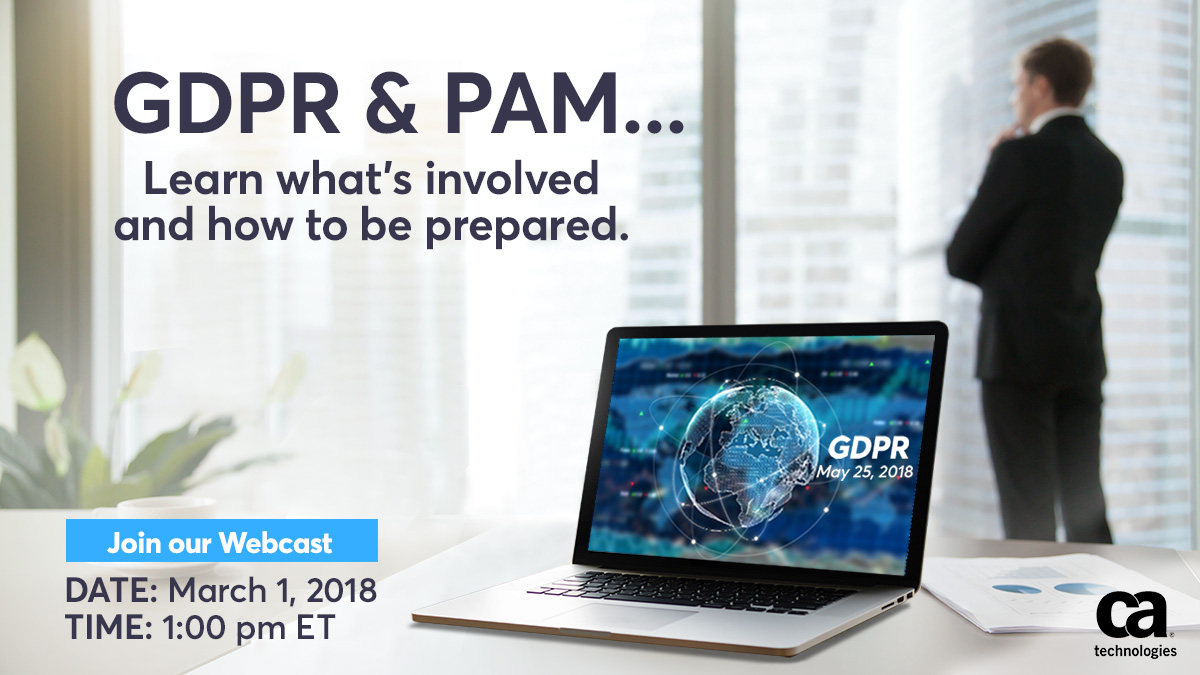 GDPR & PAM...

Learn what's involved and how to be prepared.

GDPR
May 25, 2018

Join our Webcast

DATE: March 1, 2018
TIME: 1:00 pm ET

ca
technologies